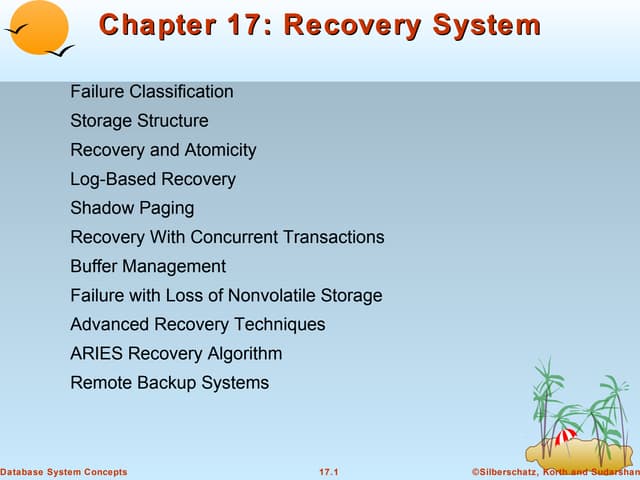 Chapter 17: Recovery System

Failure Classification
Storage Structure
Recovery and Atomicity
Log-Based Recovery
Shadow Paging
Recovery With Concurrent Transactions
Buffer Management
Failure with Loss of Nonvolatile Storage
Advanced Recovery Techniques
ARIES Recovery Algorithm
Remote Backup Systems

Database System Concepts 17.1 ©Silberschatz, Korth and Sudarshan